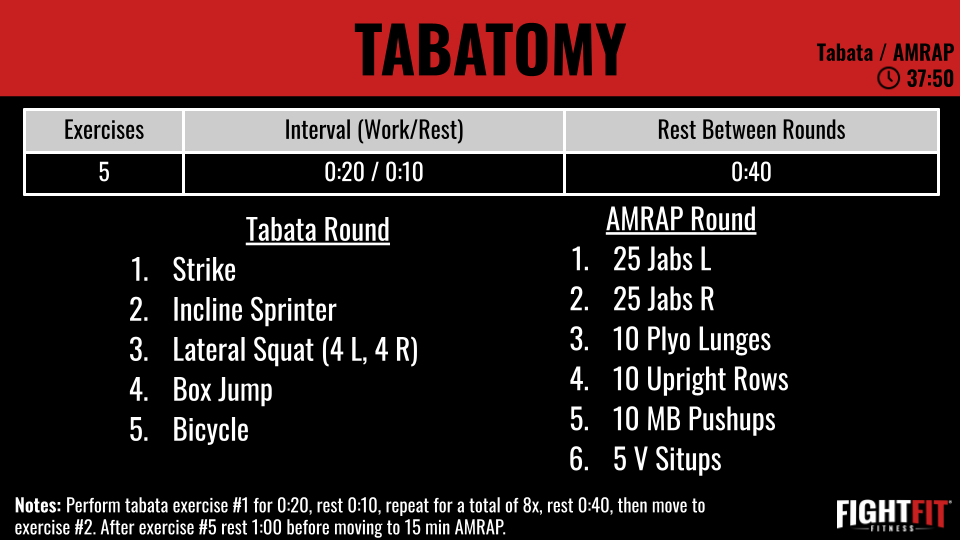 TABATOMY

Tabata / AMRAP
37:50

| Exercises | Interval (Work/Rest) | Rest Between Rounds |
|---|---|---|
| 5 | 0:20 / 0:10 | 0:40 |

Tabata Round
1. Strike
2. Incline Sprinter
3. Lateral Squat (4 L, 4 R)
4. Box Jump
5. Bicycle

AMRAP Round
1. 25 Jabs L
2. 25 Jabs R
3. 10 Plyo Lunges
4. 10 Upright Rows
5. 10 MB Pushups
6. 5 V Situps

Notes: Perform tabata exercise #1 for 0:20, rest 0:10, repeat for a total of 8x, rest 0:40, then move to exercise #2. After exercise #5 rest 1:00 before moving to 15 min AMRAP.

FIGHTFIT
FITNESS